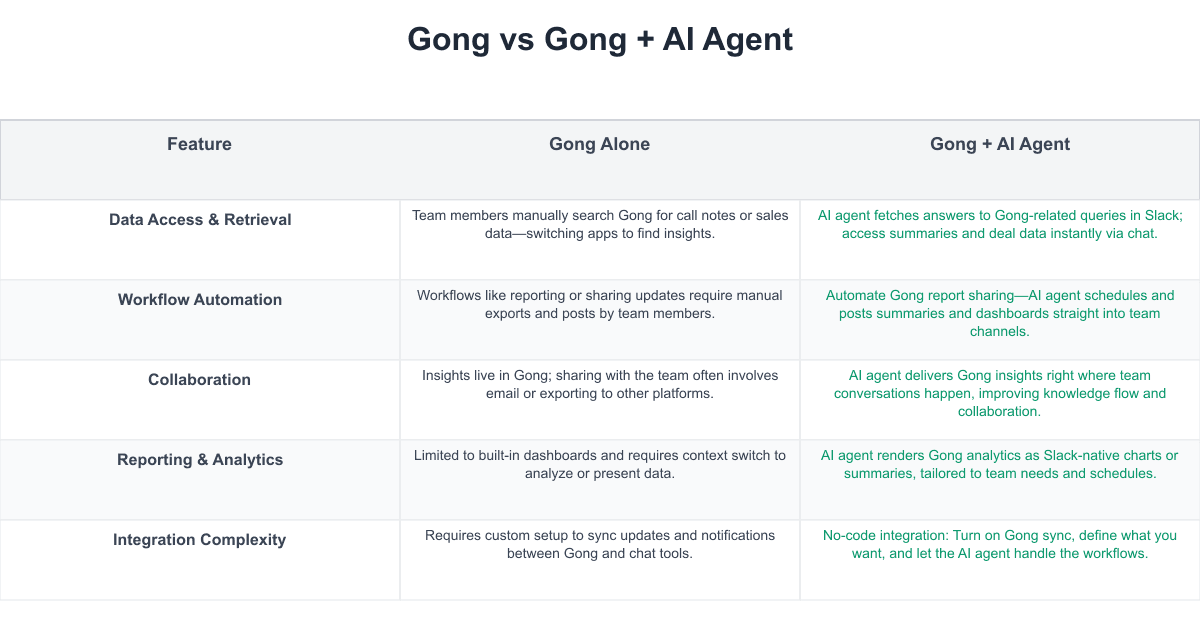 Gong vs Gong + AI Agent

| Feature | Gong Alone | Gong + AI Agent |
|---|---|---|
| Data Access & Retrieval | Team members manually search Gong for call notes or sales data—switching apps to find insights. | AI agent fetches answers to Gong-related queries in Slack; access summaries and deal data instantly via chat. |
| Workflow Automation | Workflows like reporting or sharing updates require manual exports and posts by team members. | Automate Gong report sharing—AI agent schedules and posts summaries and dashboards straight into team channels. |
| Collaboration | Insights live in Gong; sharing with the team often involves email or exporting to other platforms. | AI agent delivers Gong insights right where team conversations happen, improving knowledge flow and collaboration. |
| Reporting & Analytics | Limited to built-in dashboards and requires context switch to analyze or present data. | AI agent renders Gong analytics as Slack-native charts or summaries, tailored to team needs and schedules. |
| Integration Complexity | Requires custom setup to sync updates and notifications between Gong and chat tools. | No-code integration: Turn on Gong sync, define what you want, and let the AI agent handle the workflows. |